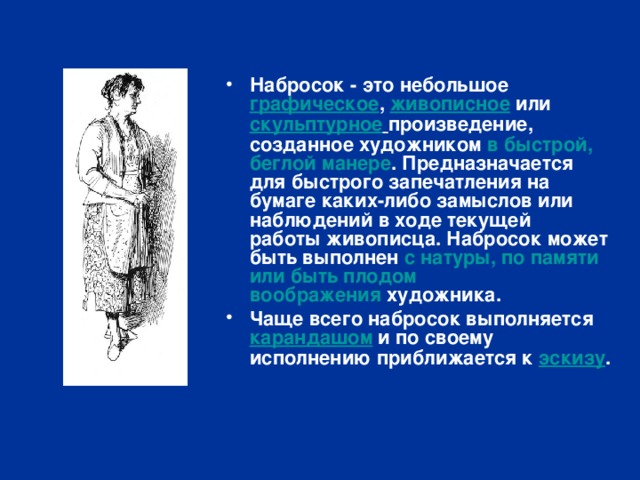 • Набросок - это небольшое графическое, живописное или скульптурное произведение, созданное художником в быстрой, беглой манере. Предназначается для быстрого запечатления на бумаге каких-либо замыслов или наблюдений в ходе текущей работы живописца. Набросок может быть выполнен с натуры, по памяти или быть плодом воображения художника.

• Чаще всего набросок выполняется карандашом и по своему исполнению приближается к эскизу.